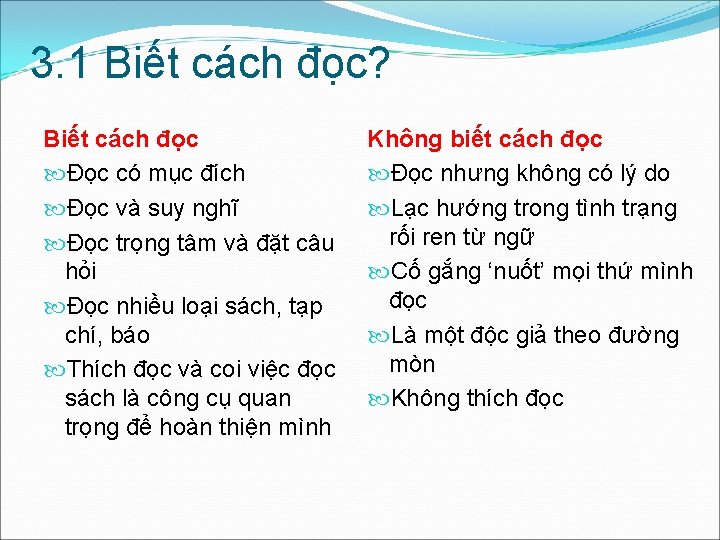 3.1 Biết cách đọc?

Biết cách đọc

Đọc có mục đích

Đọc và suy nghĩ

Đọc trọng tâm và đặt câu hỏi

Đọc nhiều loại sách, tạp chí, báo

Thích đọc và coi việc đọc sách là công cụ quan trọng để hoàn thiện mình

Không biết cách đọc

Đọc nhưng không có lý do

Lạc hướng trong tình trạng rối ren từ ngữ

Cố gắng ‘nuốt’ mọi thứ mình đọc

Là một độc giả theo đường mòn

Không thích đọc